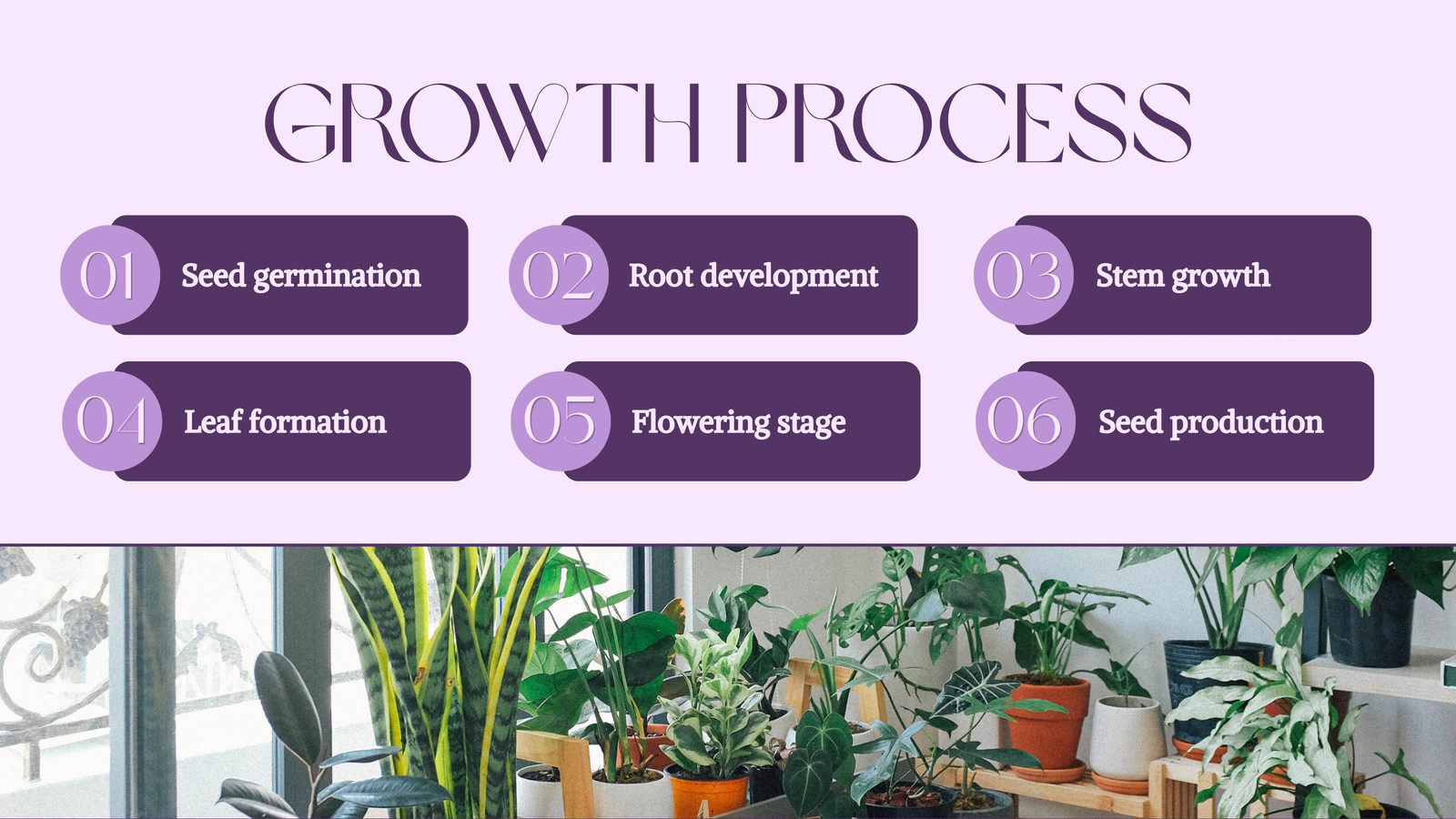 GROWTH PROCESS

01 Seed germination

02 Root development

03 Stem growth

04 Leaf formation

05 Flowering stage

06 Seed production